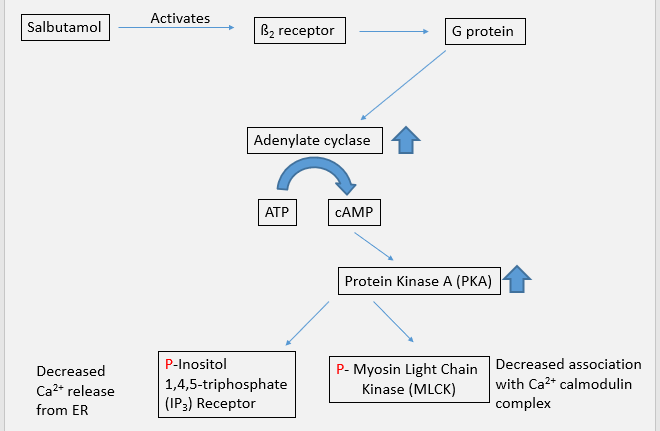 Salbutamol

Activates

ß$_2$ receptor

G protein

Adenylate cyclase

ATP

cAMP

Protein Kinase A (PKA)

Decreased Ca$^{2+}$ release from ER

P-Inositol 1,4,5-triphosphate (IP$_3$) Receptor

P- Myosin Light Chain Kinase (MLCK)

Decreased association with Ca$^{2+}$ calmodulin complex